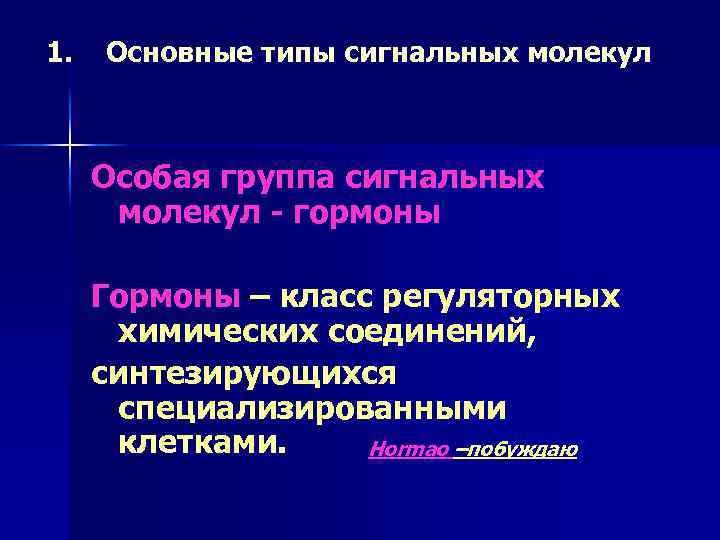 1. Основные типы сигнальных молекул

Особая группа сигнальных молекул - гормоны

Гормоны – класс регуляторных химических соединений,

синтезирующихся специализированными клетками. Hormao –побуждаю